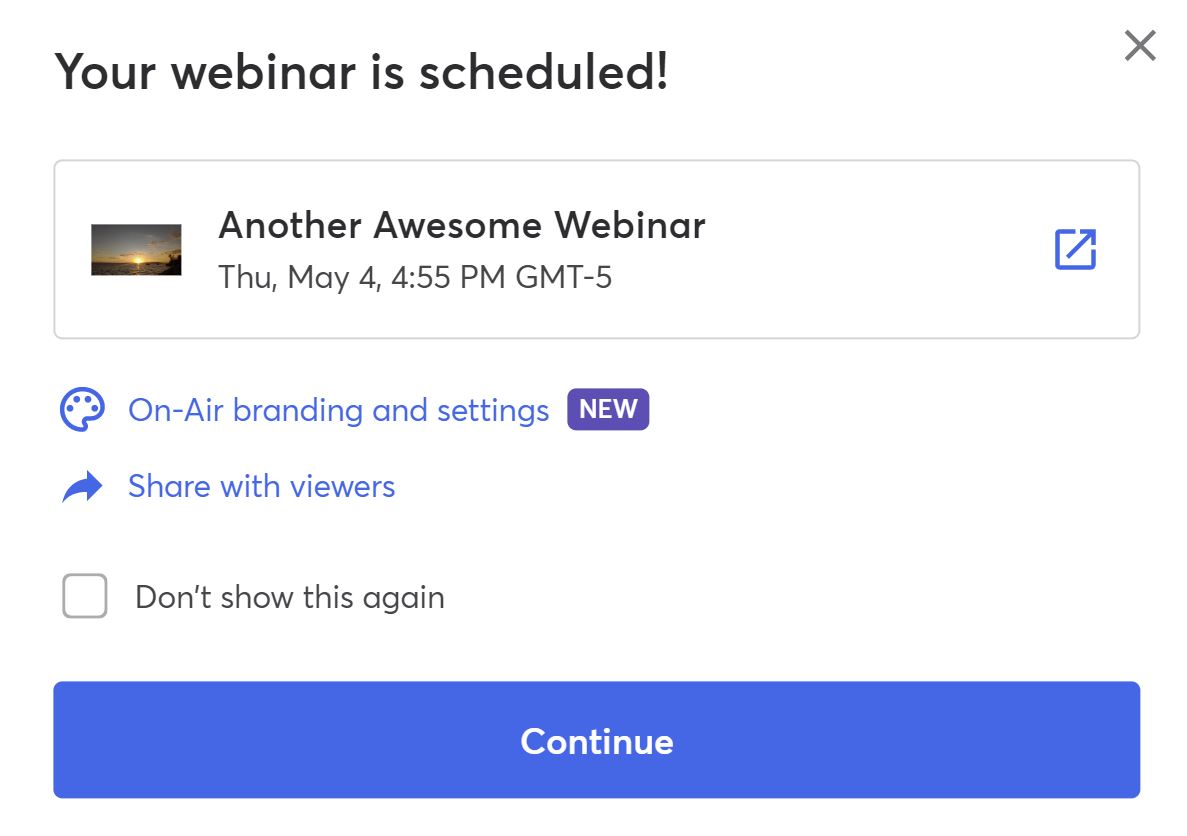 Your webinar is scheduled!

Another Awesome Webinar
Thu, May 4, 4:55 PM GMT-5

On-Air branding and settings NEW

Share with viewers

Don't show this again

Continue